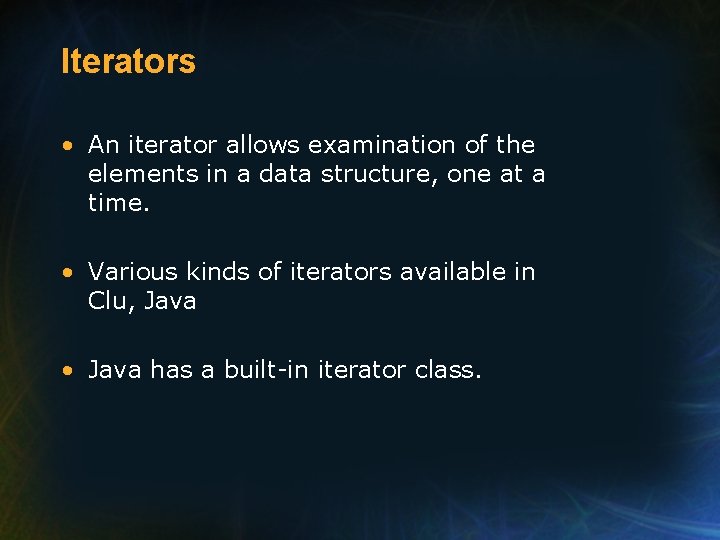 Iterators

• An iterator allows examination of the elements in a data structure, one at a time.

• Various kinds of iterators available in Clu, Java

• Java has a built-in iterator class.